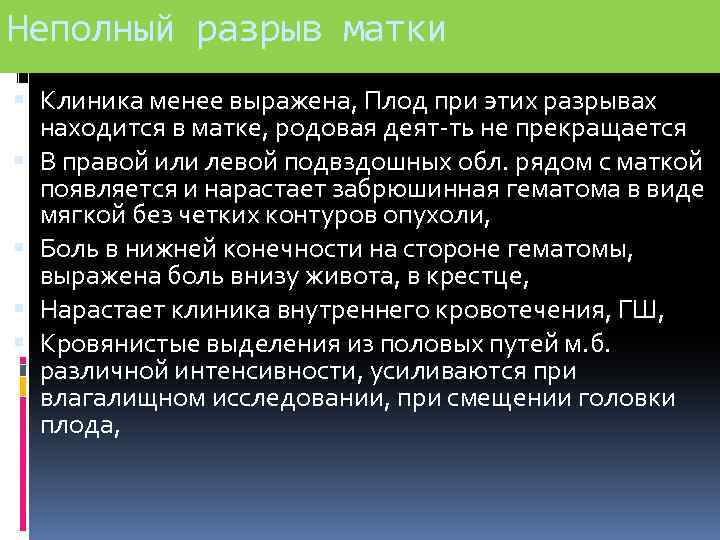 Неполный разрыв матки

Клиника менее выражена, Плод при этих разрывах находится в матке, родовая деят-ть не прекращается

В правой или левой подвздошных обл. рядом с маткой появляется и нарастает забрюшинная гематома в виде мягкой без четких контуров опухоли,

Боль в нижней конечности на стороне гематомы, выражена боль внизу живота, в крестце,

Нарастает клиника внутреннего кровотечения, ГШ,

Кровянистые выделения из половых путей м.б. различной интенсивности, усиливаются при влагалищном исследовании, при смещении головки плода,